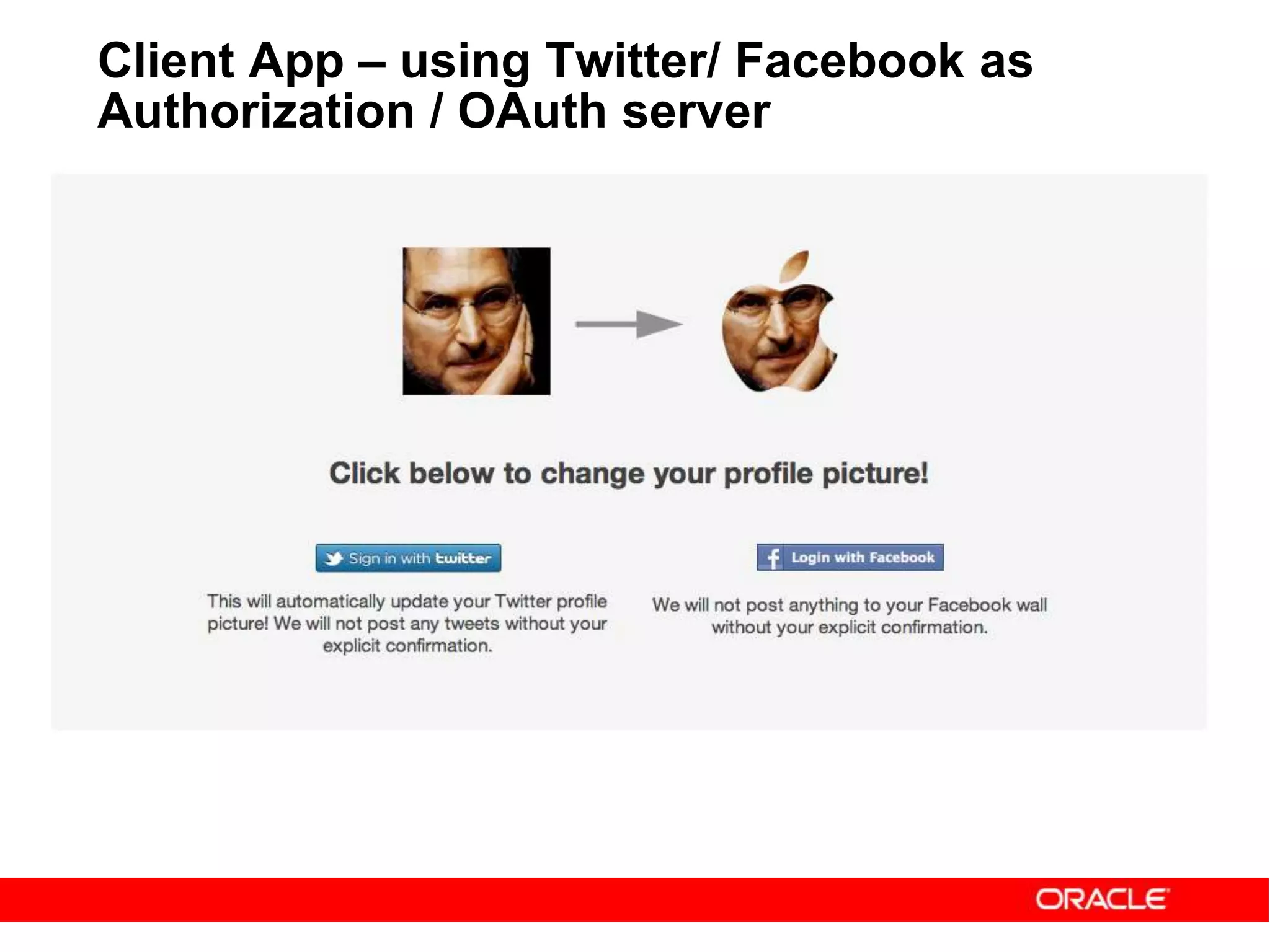 Client App – using Twitter/ Facebook as Authorization / OAuth server

Click below to change your profile picture!

Sign in with twitter

This will automatically update your Twitter profile picture! We will not post any tweets without your explicit confirmation.

Login with Facebook

We will not post anything to your Facebook wall without your explicit confirmation.

ORACLE